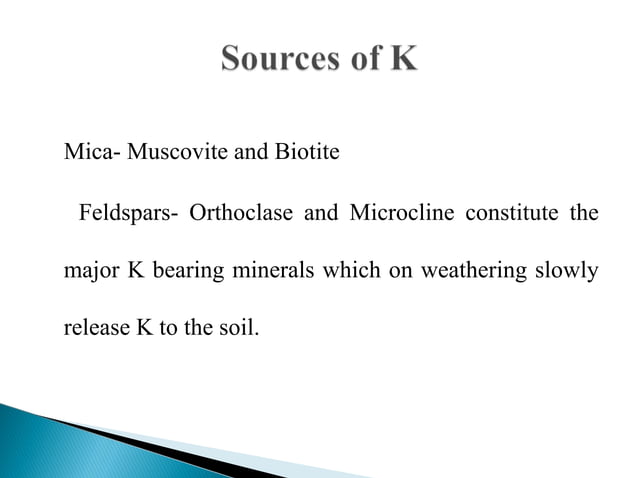 Sources of K

Mica- Muscovite and Biotite

Feldspars- Orthoclase and Microcline constitute the major K bearing minerals which on weathering slowly release K to the soil.